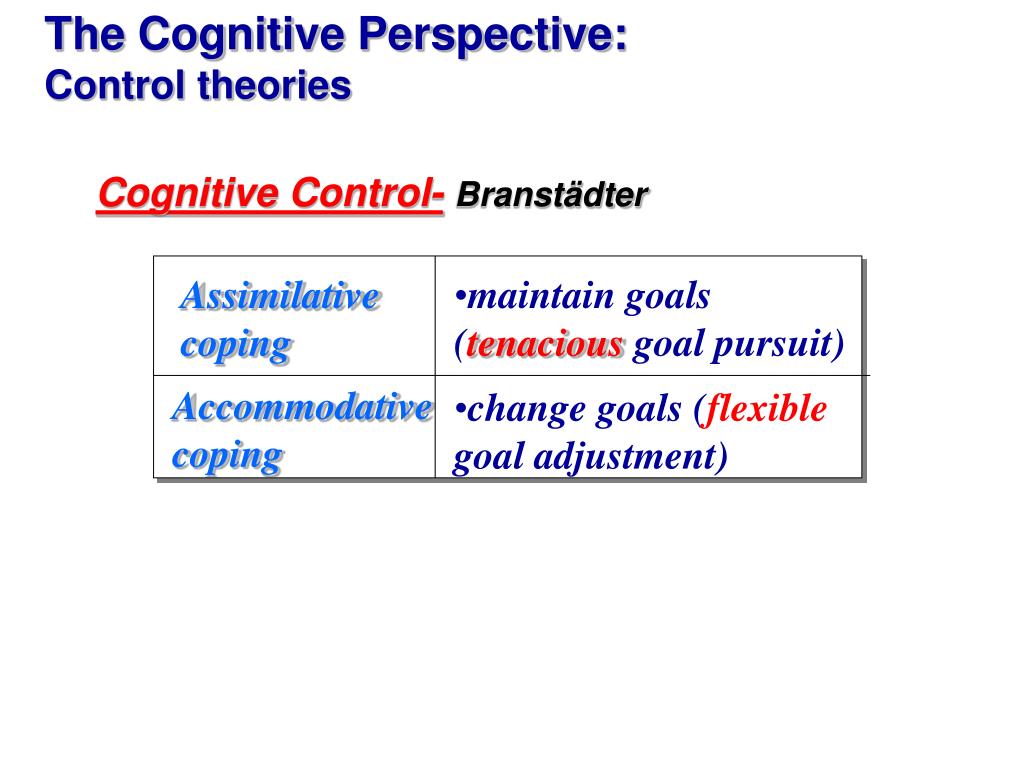 The Cognitive Perspective:
Control theories

Cognitive Control- Branstädter

| Assimilative coping | •maintain goals (tenacious goal pursuit) |
|---|---|
| Accommodative coping | •change goals (flexible goal adjustment) |